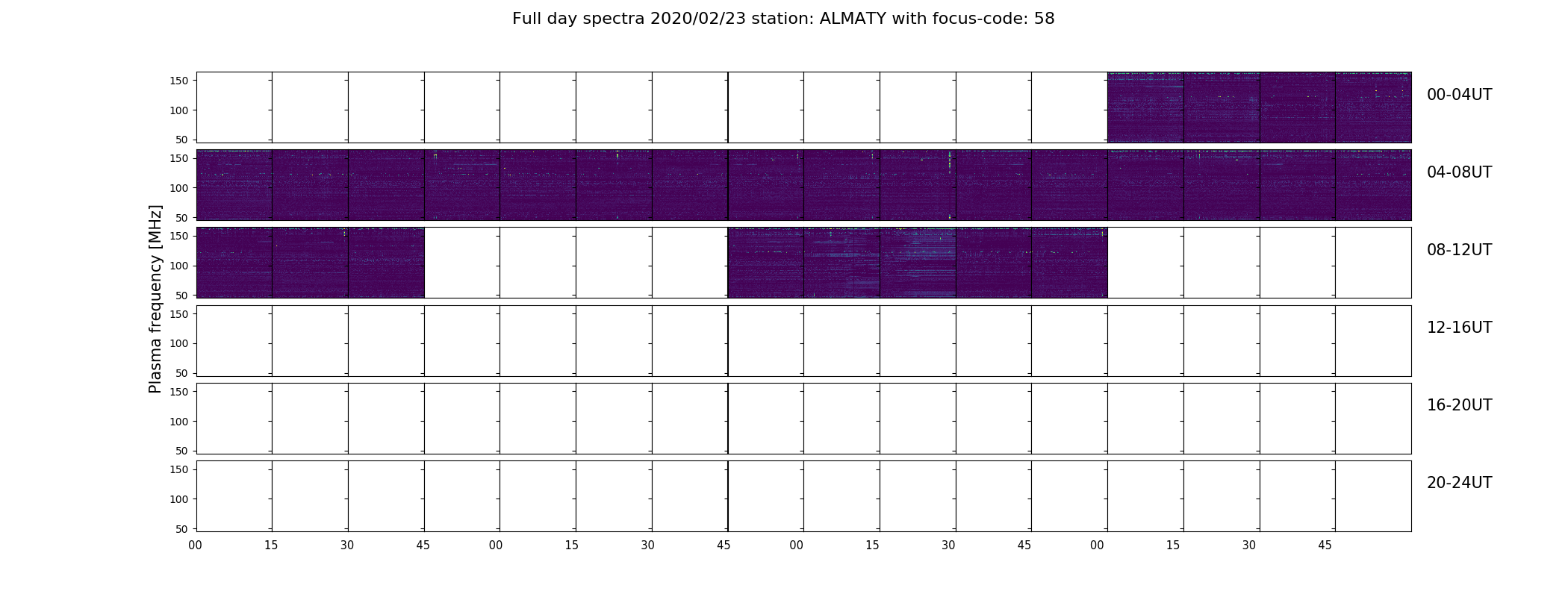 Full day spectra 2020/02/23 station: ALMATY with focus-code: 58

Plasma frequency [MHz]

150
100
50
00-04UT

150
100
50
04-08UT

150
100
50
08-12UT

150
100
50
12-16UT

150
100
50
16-20UT

150
100
50
20-24UT

00 15 30 45 00 15 30 45 00 15 30 45 00 15 30 45